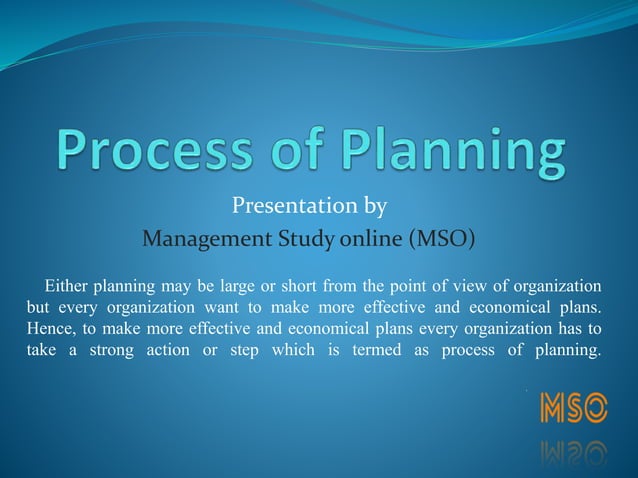 Process of Planning

Presentation by
Management Study online (MSO)

Either planning may be large or short from the point of view of organization but every organization want to make more effective and economical plans. Hence, to make more effective and economical plans every organization has to take a strong action or step which is termed as process of planning.

MSO